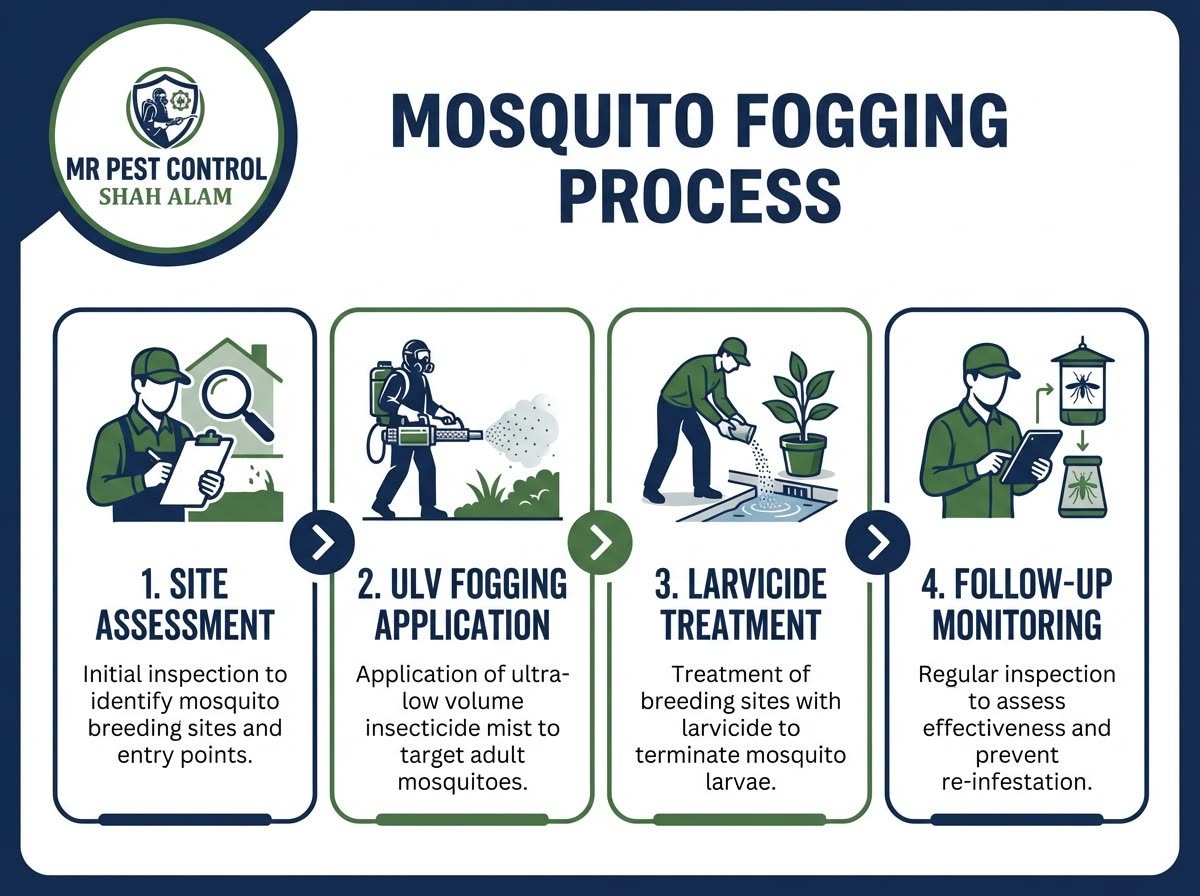 MR PEST CONTROL
SHAH ALAM

MOSQUITO FOGGING PROCESS

1. SITE ASSESSMENT

Initial inspection to identify mosquito breeding sites and entry points.

2. ULV FOGGING APPLICATION

Application of ultra-low volume insecticide mist to target adult mosquitoes.

3. LARVICIDE TREATMENT

Treatment of breeding sites with larvicide to terminate mosquito larvae.

4. FOLLOW-UP MONITORING

Regular inspection to assess effectiveness and prevent re-infestation.